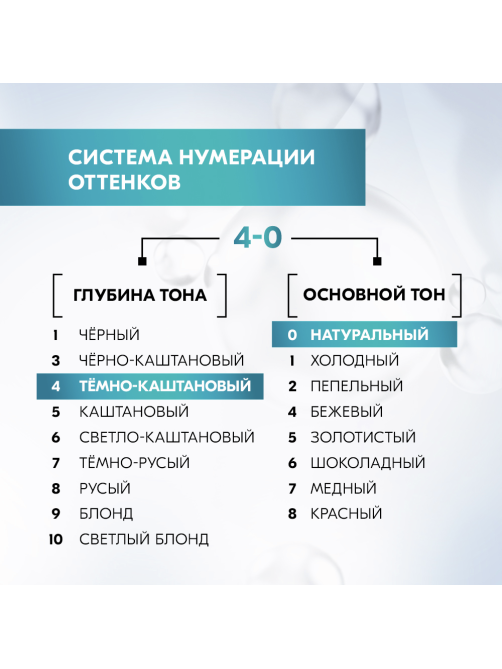 СИСТЕМА НУМЕРАЦИИ ОТТЕНКОВ

4-0

ГЛУБИНА ТОНА

1 ЧЁРНЫЙ
3 ЧЁРНО-КАШТАНОВЫЙ
4 ТЁМНО-КАШТАНОВЫЙ
5 КАШТАНОВЫЙ
6 СВЕТЛО-КАШТАНОВЫЙ
7 ТЁМНО-РУСЫЙ
8 РУСЫЙ
9 БЛОНД
10 СВЕТЛЫЙ БЛОНД

ОСНОВНОЙ ТОН

0 НАТУРАЛЬНЫЙ
1 ХОЛОДНЫЙ
2 ПЕПЕЛЬНЫЙ
4 БЕЖЕВЫЙ
5 ЗОЛОТИСТЫЙ
6 ШОКОЛАДНЫЙ
7 МЕДНЫЙ
8 КРАСНЫЙ